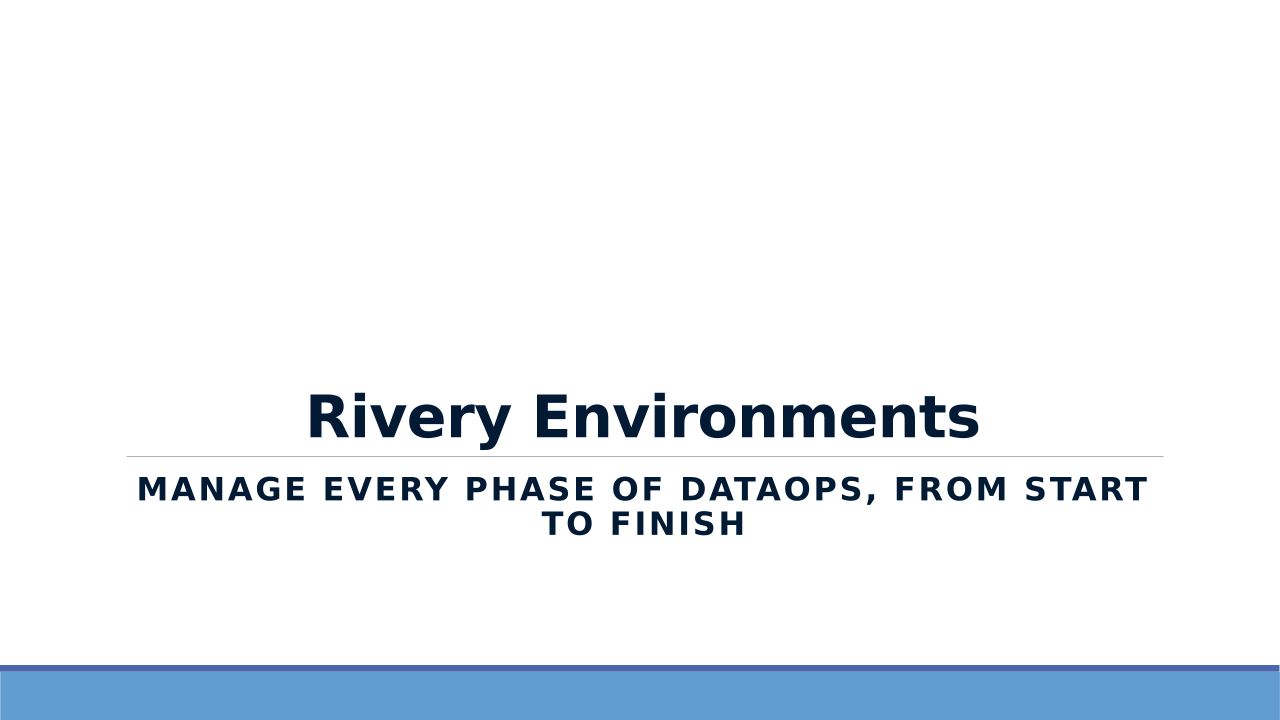 Rivery Environments

MANAGE EVERY PHASE OF DATAOPS, FROM START TO FINISH